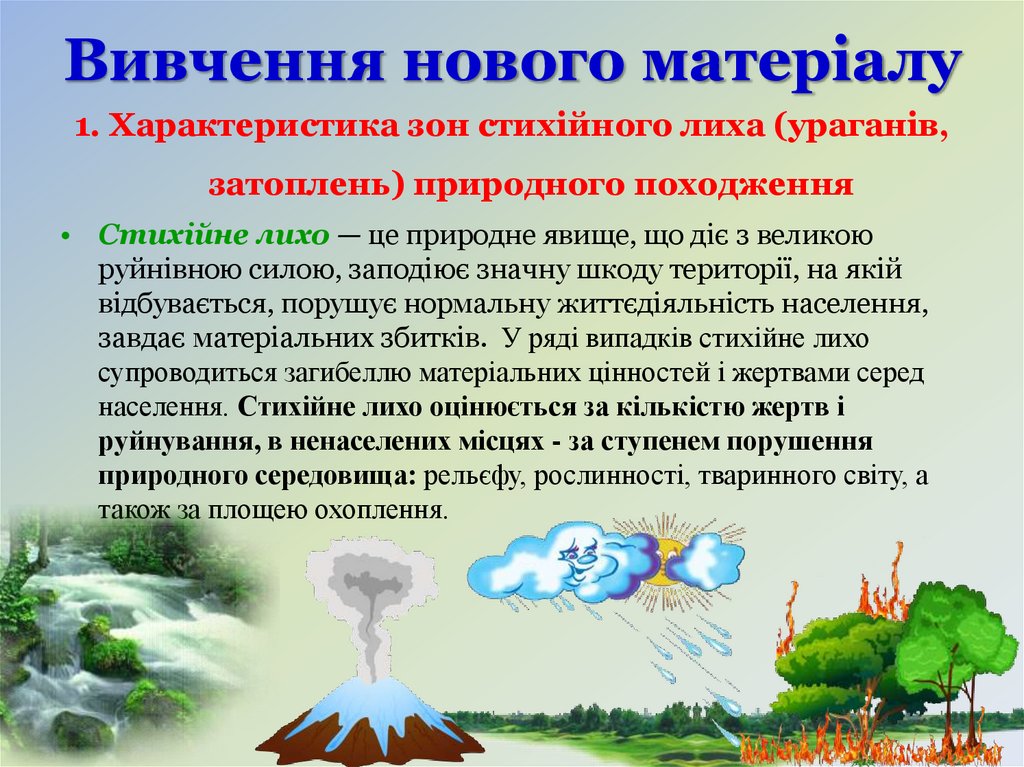 Вивчення нового матеріалу

1. Характеристика зон стихійного лиха (ураганів, затоплень) природного походження

• Стихійне лихо — це природне явище, що діє з великою руйнівною силою, заподіює значну шкоду території, на якій відбувається, порушує нормальну життєдіяльність населення, завдає матеріальних збитків. У ряді випадків стихійне лихо супроводиться загибеллю матеріальних цінностей і жертвами серед населення. Стихійне лихо оцінюється за кількістю жертв і руйнування, в ненаселених місцях - за ступенем порушення природного середовища: рельєфу, рослинності, тваринного світу, а також за площею охоплення.